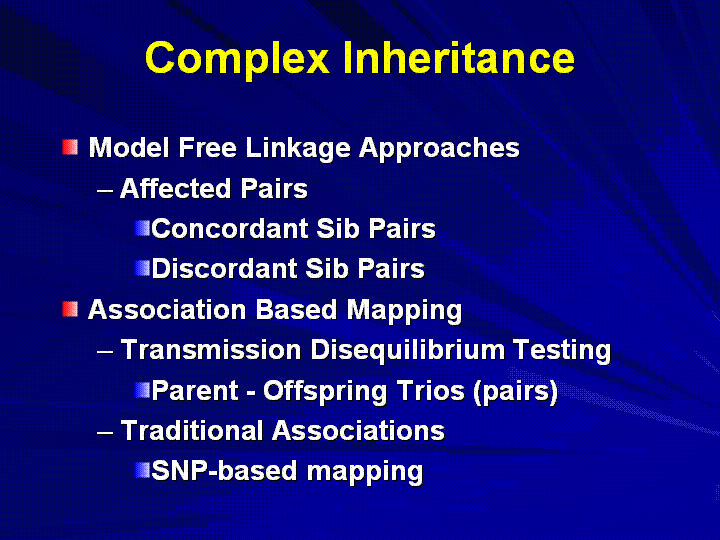 Complex Inheritance

Model Free Linkage Approaches

– Affected Pairs

Concordant Sib Pairs

Discordant Sib Pairs

Association Based Mapping

– Transmission Disequilibrium Testing

Parent - Offspring Trios (pairs)

– Traditional Associations

SNP-based mapping